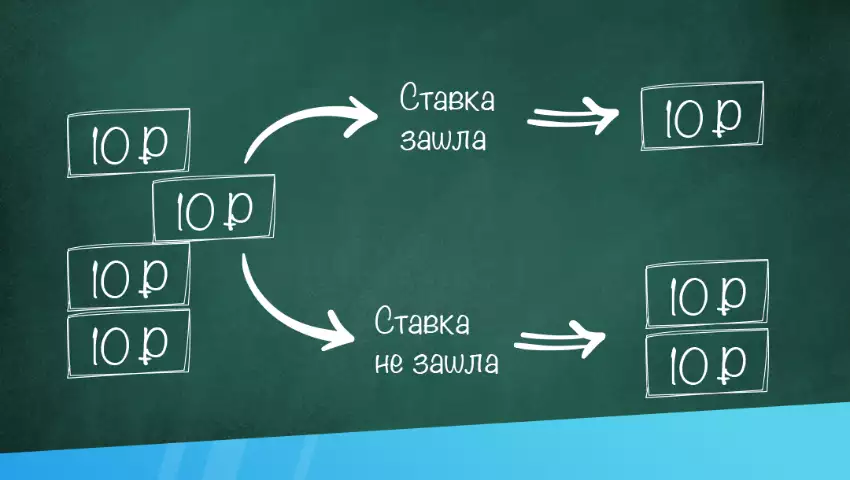 10 ₽

10 ₽

10 ₽

10 ₽

Ставка зашла

10 ₽

Ставка не зашла

10 ₽

10 ₽